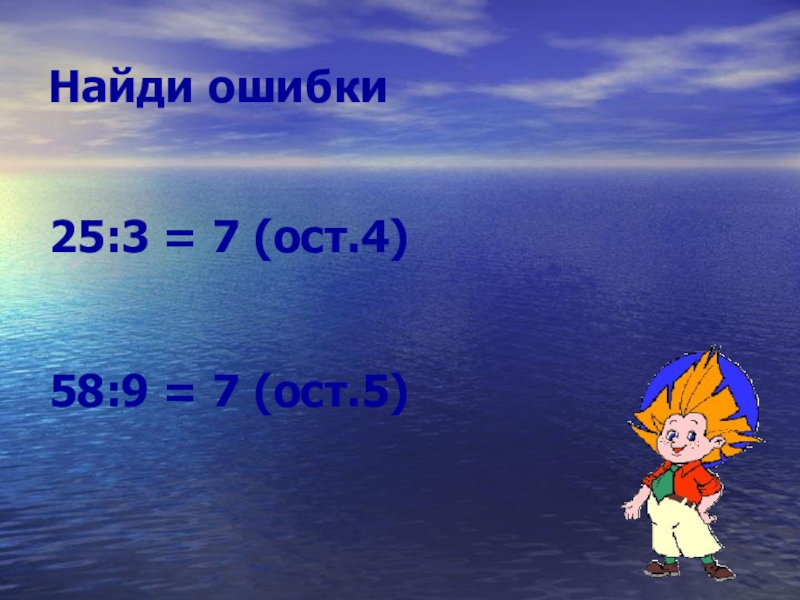 Найди ошибки

25:3 = 7 (ост.4)

58:9 = 7 (ост.5)